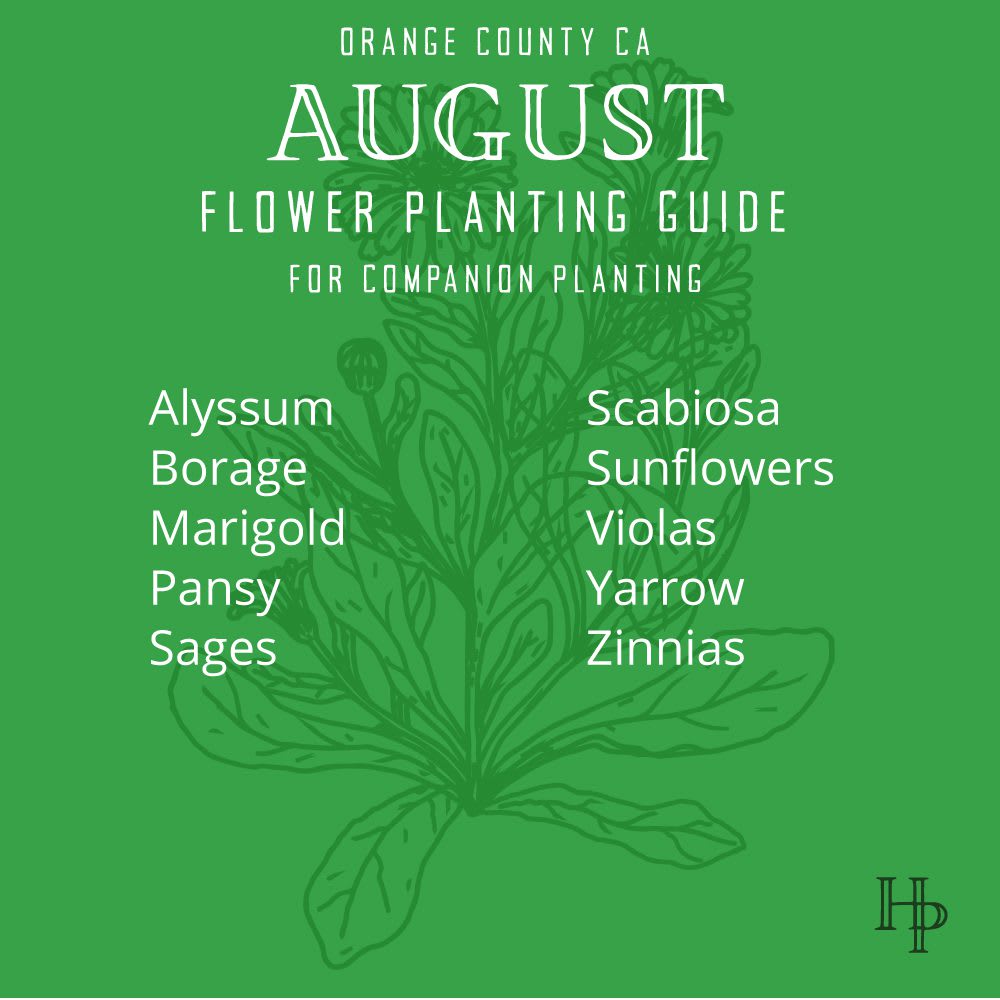 ORANGE COUNTY CA
AUGUST
FLOWER PLANTING GUIDE
FOR COMPANION PLANTING

Alyssum
Borage
Marigold
Pansy
Sages

Scabiosa
Sunflowers
Violas
Yarrow
Zinnias

HP